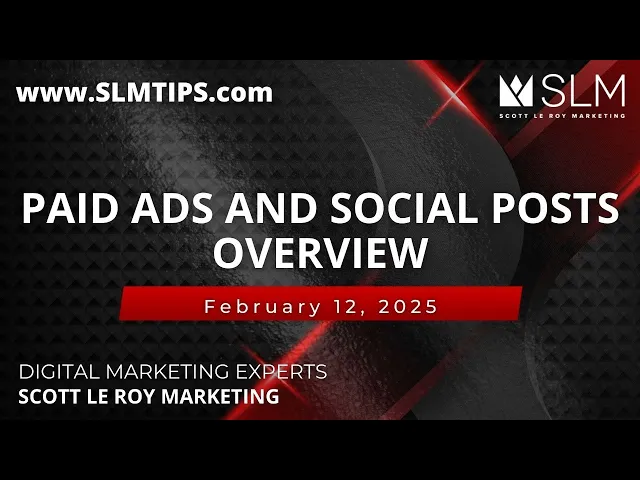 www.SLMTIPS.com

SLM
SCOTT LE ROY MARKETING

PAID ADS AND SOCIAL POSTS OVERVIEW

February 12, 2025

DIGITAL MARKETING EXPERTS
SCOTT LE ROY MARKETING